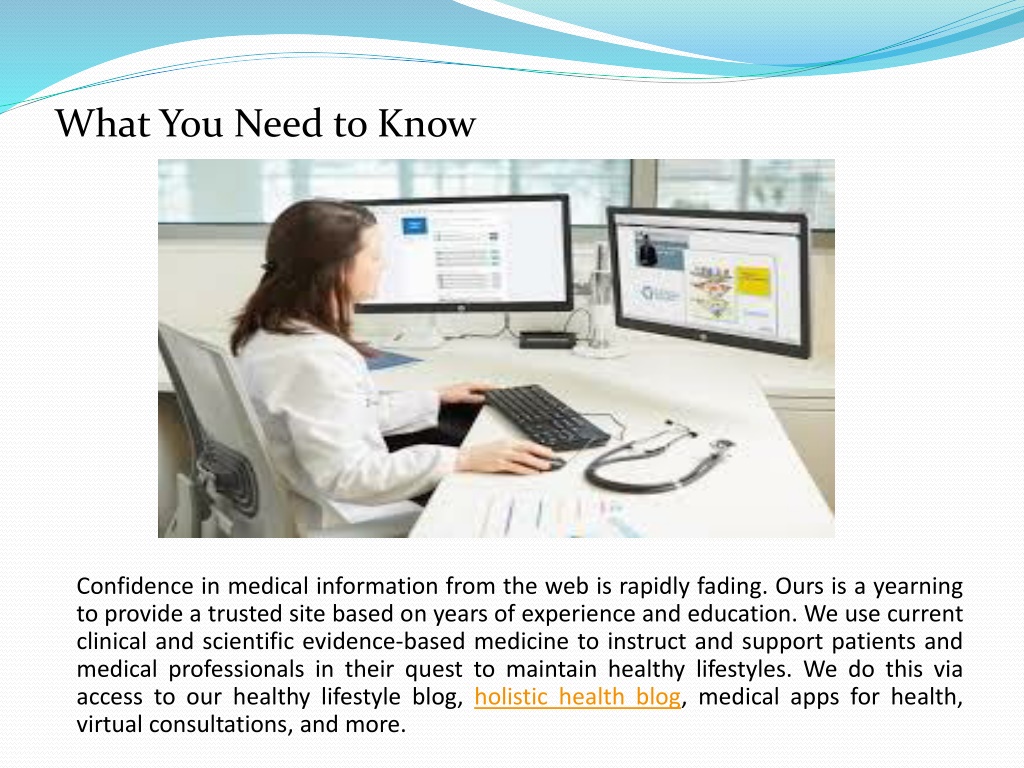 What You Need to Know

Confidence in medical information from the web is rapidly fading. Ours is a yearning to provide a trusted site based on years of experience and education. We use current clinical and scientific evidence-based medicine to instruct and support patients and medical professionals in their quest to maintain healthy lifestyles. We do this via access to our healthy lifestyle blog, holistic health blog, medical apps for health, virtual consultations, and more.